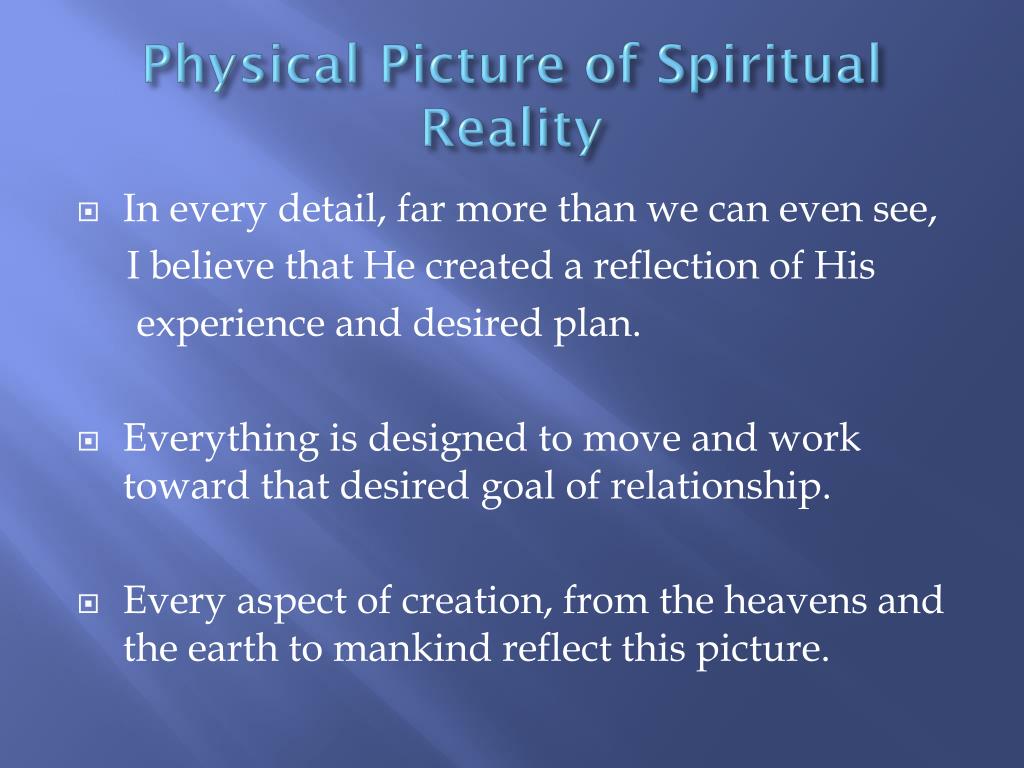 Physical Picture of Spiritual Reality

In every detail, far more than we can even see, I believe that He created a reflection of His experience and desired plan.

Everything is designed to move and work toward that desired goal of relationship.

Every aspect of creation, from the heavens and the earth to mankind reflect this picture.